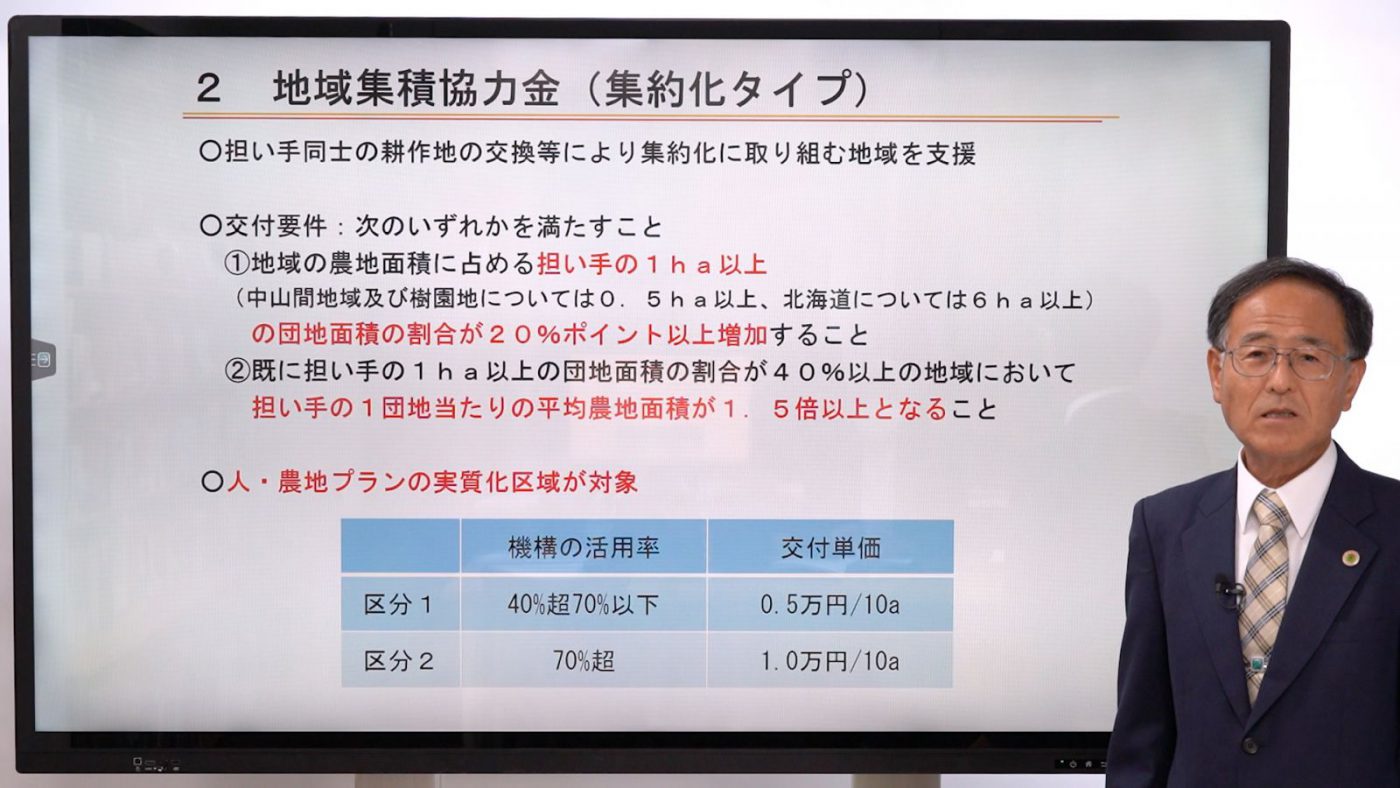 2　地域集積協力金（集約化タイプ）

○担い手同士の耕作地の交換等により集約化に取り組む地域を支援

○交付要件：次のいずれかを満たすこと
①地域の農地面積に占める担い手の１ｈａ以上
（中山間地域及び樹園地については０．５ｈａ以上、北海道については６ｈａ以上）
の団地面積の割合が２０％ポイント以上増加すること
②既に担い手の１ｈａ以上の団地面積の割合が４０％以上の地域において
担い手の１団地当たりの平均農地面積が１．５倍以上となること

○人・農地プランの実質化区域が対象

| | 機構の活用率 | 交付単価 |
|---|---|---|
| 区分１ | 40%超70%以下 | 0.5万円/10a |
| 区分２ | 70%超 | 1.0万円/10a |